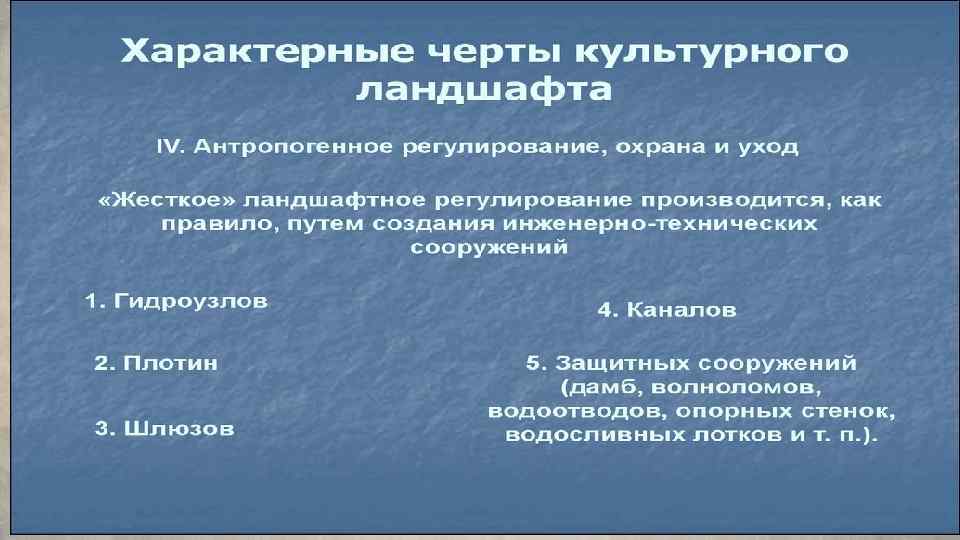 Характерные черты культурного ландшафта

IV. Антропогенное регулирование, охрана и уход

«Жесткое» ландшафтное регулирование производится, как правило, путем создания инженерно-технических сооружений

1. Гидроузлов

2. Плотин

3. Шлюзов

4. Каналов

5. Защитных сооружений (дамб, волноломов, водоотводов, опорных стенок, водосливных лотков и т. п.).